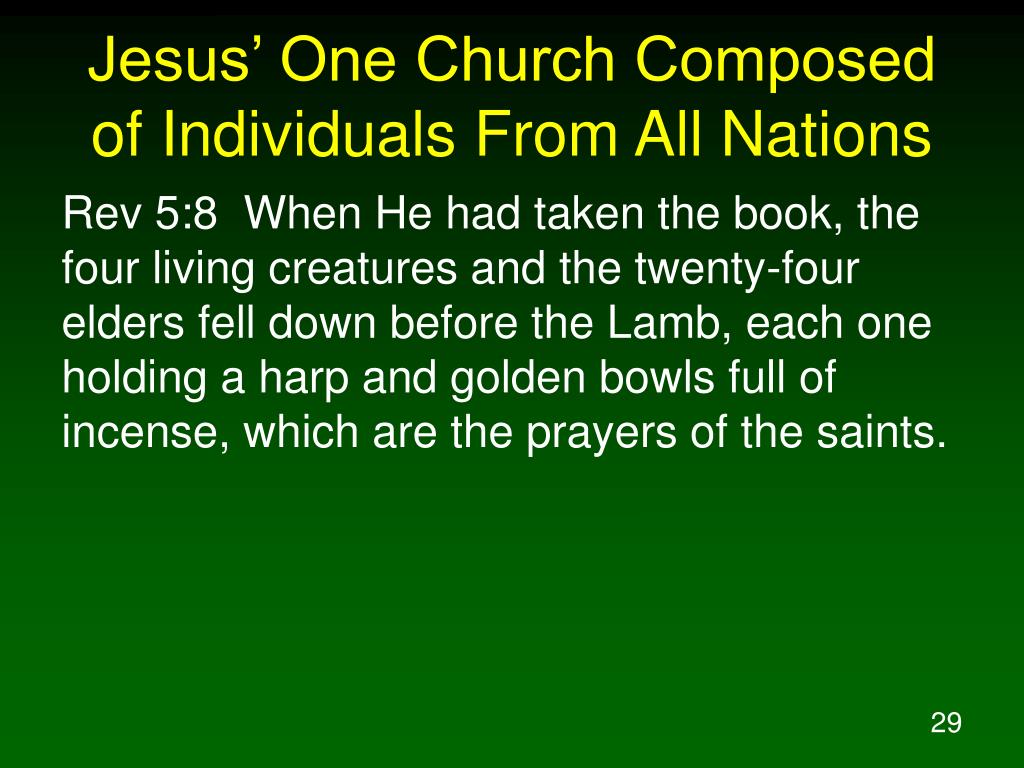 Jesus’ One Church Composed of Individuals From All Nations

Rev 5:8  When He had taken the book, the four living creatures and the twenty-four elders fell down before the Lamb, each one holding a harp and golden bowls full of incense, which are the prayers of the saints.

29